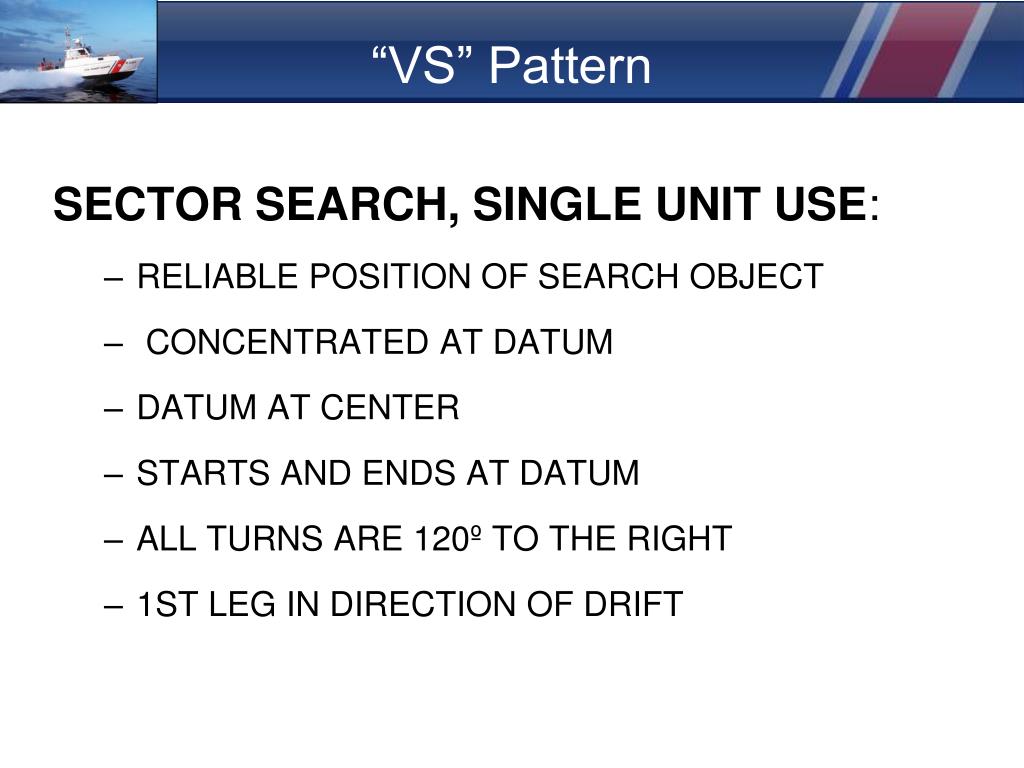 “VS” Pattern

SECTOR SEARCH, SINGLE UNIT USE:

– RELIABLE POSITION OF SEARCH OBJECT

– CONCENTRATED AT DATUM

– DATUM AT CENTER

– STARTS AND ENDS AT DATUM

– ALL TURNS ARE 120º TO THE RIGHT

– 1ST LEG IN DIRECTION OF DRIFT